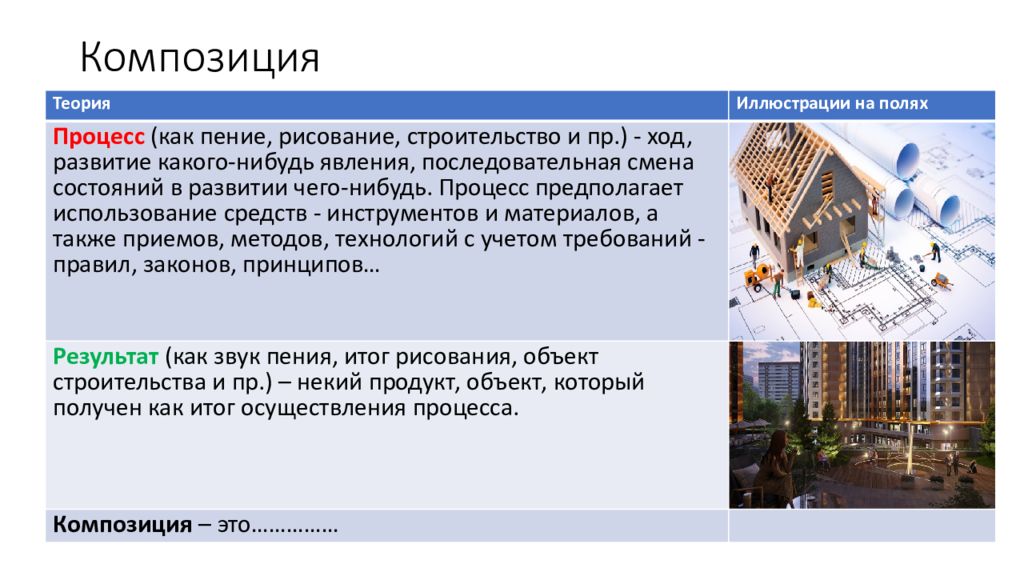 Композиция

| Теория | Иллюстрации на полях |
|---|---|
| Процесс (как пение, рисование, строительство и пр.) - ход, развитие какого-нибудь явления, последовательная смена состояний в развитии чего-нибудь. Процесс предполагает использование средств - инструментов и материалов, а также приемов, методов, технологий с учетом требований - правил, законов, принципов… | |
| Результат (как звук пения, итог рисования, объект строительства и пр.) – некий продукт, объект, который получен как итог осуществления процесса. | |
| Композиция – это…………… | |